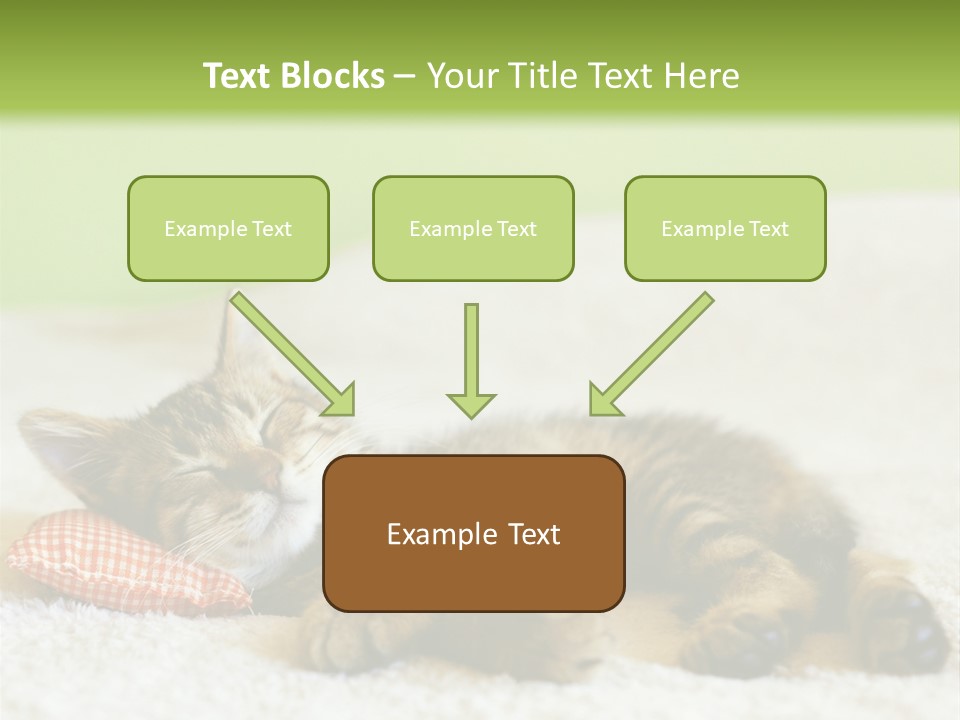 Text Blocks – Your Title Text Here

Example Text

Example Text

Example Text

Example Text